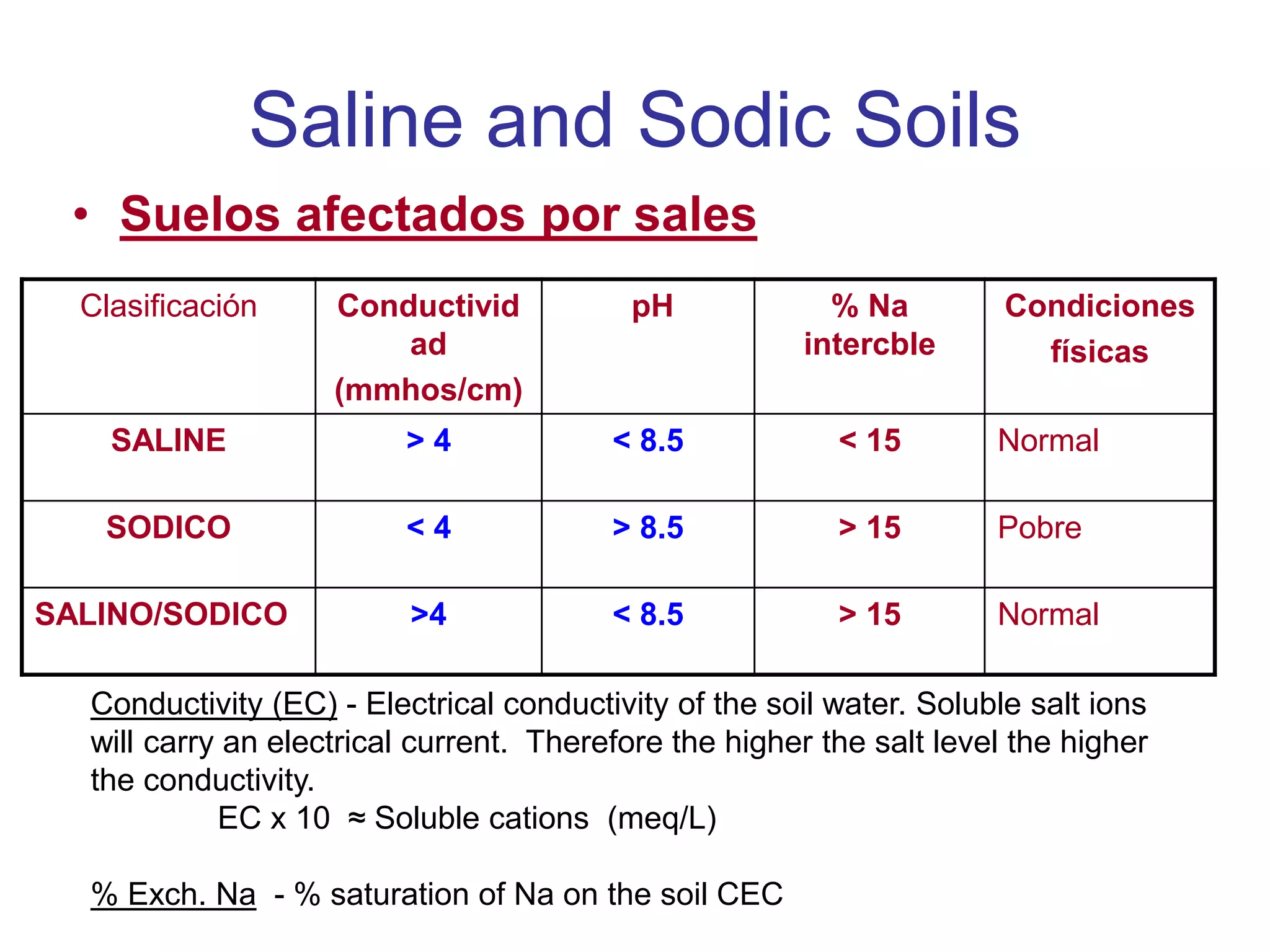 Saline and Sodic Soils

• Suelos afectados por sales

| Clasificación | Conductividad (mmhos/cm) | pH | % Na intercble | Condiciones físicas |
|---|---|---|---|---|
| SALINE | > 4 | < 8.5 | < 15 | Normal |
| SODICO | < 4 | > 8.5 | > 15 | Pobre |
| SALINO/SODICO | >4 | < 8.5 | > 15 | Normal |

Conductivity (EC) - Electrical conductivity of the soil water. Soluble salt ions will carry an electrical current. Therefore the higher the salt level the higher the conductivity.

EC x 10 ≈ Soluble cations (meq/L)

% Exch. Na - % saturation of Na on the soil CEC